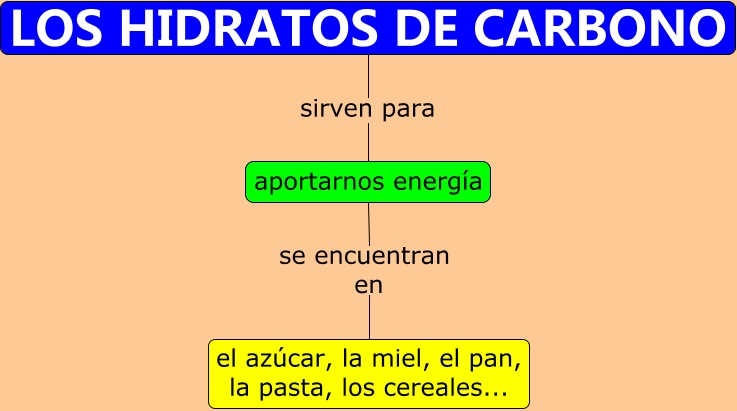 LOS HIDRATOS DE CARBONO

sirven para

aportarnos energía

se encuentran en

el azúcar, la miel, el pan, la pasta, los cereales...